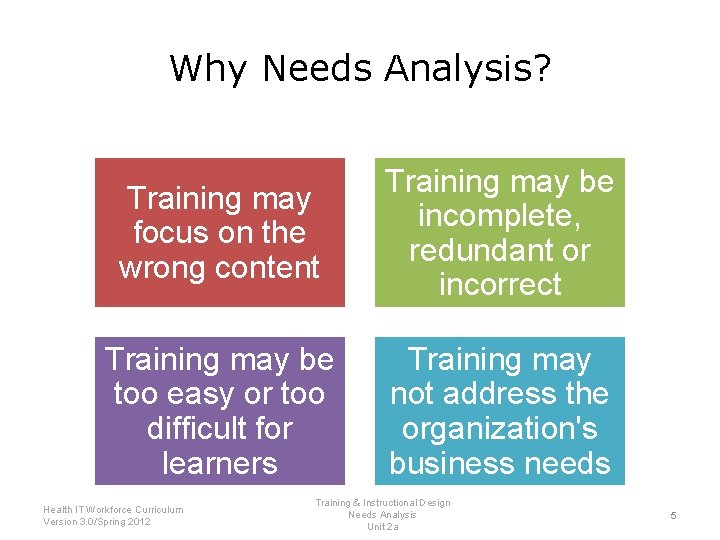 Why Needs Analysis?

Training may focus on the wrong content

Training may be incomplete, redundant or incorrect

Training may be too easy or too difficult for learners

Training may not address the organization's business needs

Health IT Workforce Curriculum
Version 3.0/Spring 2012

Training & Instructional Design
Needs Analysis
Unit 2a

5